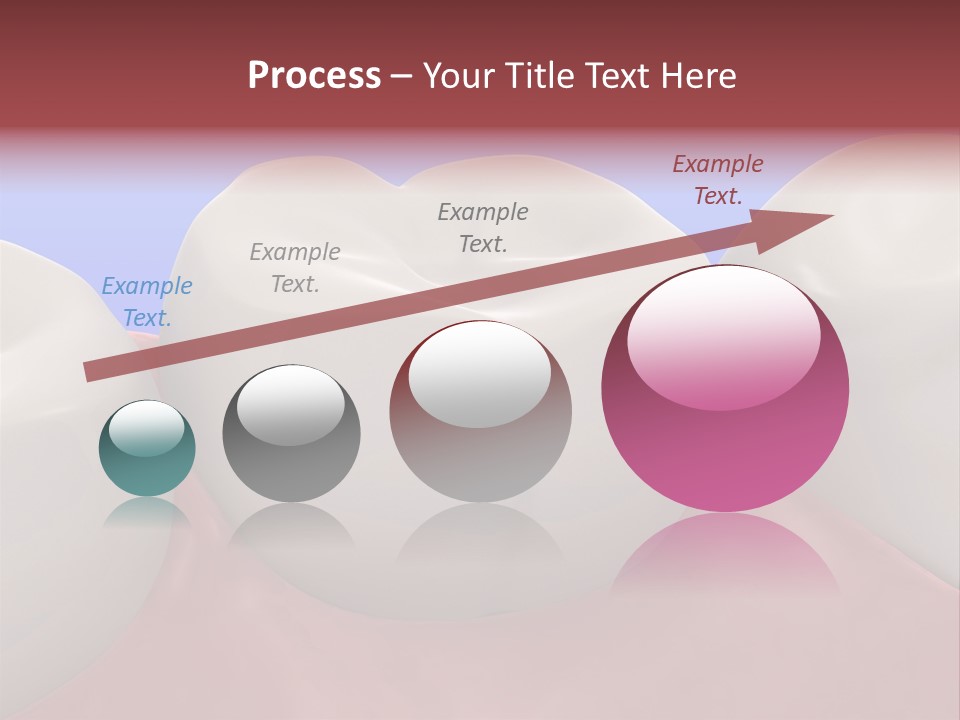 Process – Your Title Text Here

Example Text.

Example Text.

Example Text.

Example Text.